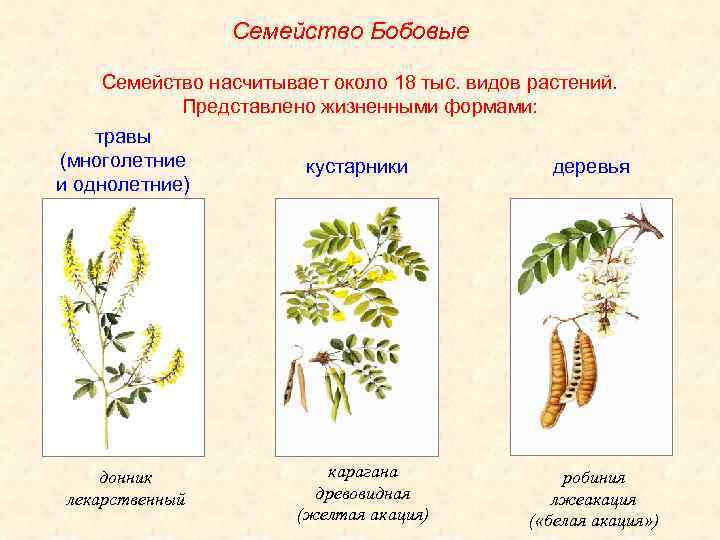 Семейство Бобовые

Семейство насчитывает около 18 тыс. видов растений. Представлено жизненными формами:

травы (многолетние и однолетние)

кустарники

деревья

донник лекарственный

карагана древовидная (желтая акация)

робиния лжеакация («белая акация»)